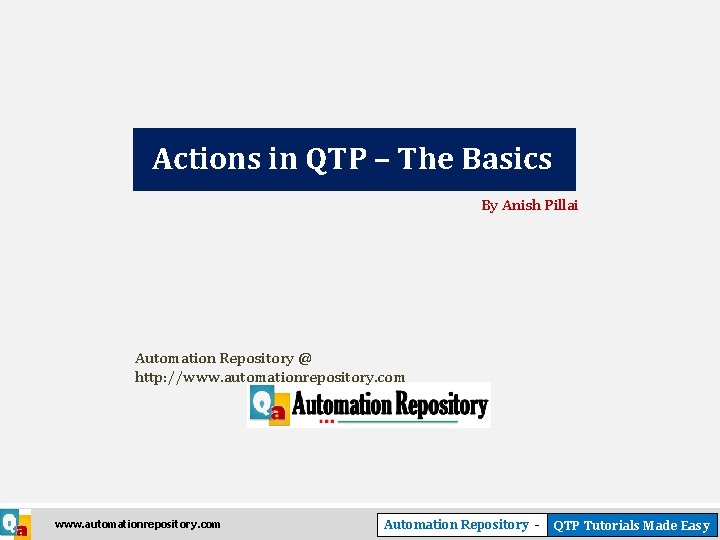 Actions in QTP – The Basics

By Anish Pillai

Automation Repository @
http://www.automationrepository.com

Qa Automation Repository

Qa www.automationrepository.com

Automation Repository - QTP Tutorials Made Easy